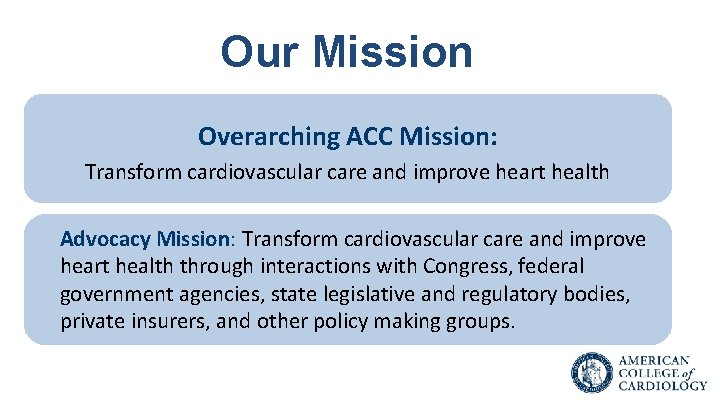 Our Mission

Overarching ACC Mission:
Transform cardiovascular care and improve heart health

Advocacy Mission: Transform cardiovascular care and improve heart health through interactions with Congress, federal government agencies, state legislative and regulatory bodies, private insurers, and other policy making groups.

AMERICAN COLLEGE of CARDIOLOGY